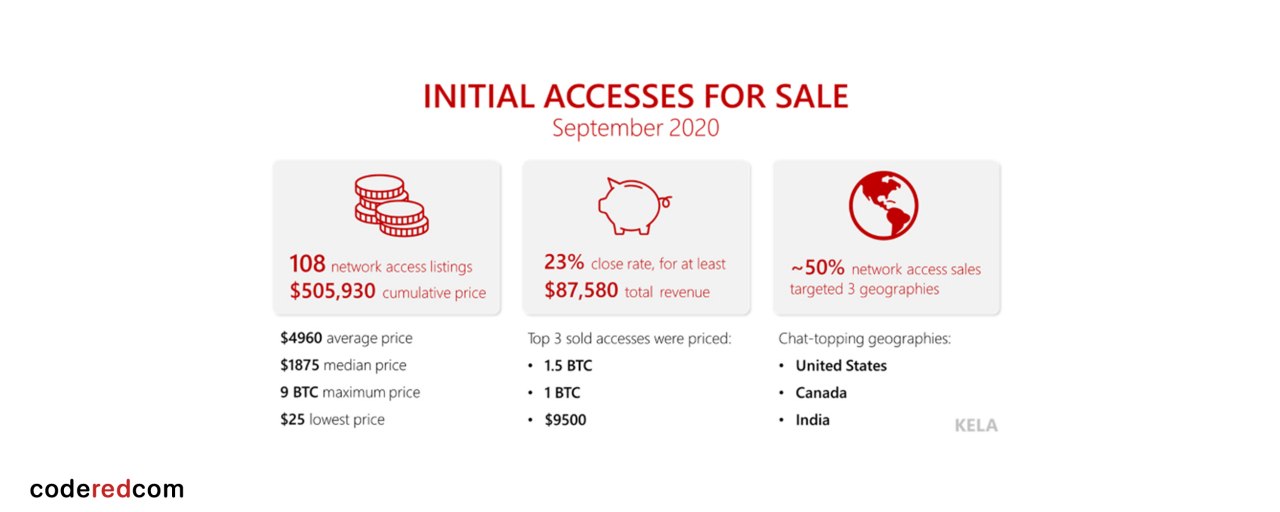 INITIAL ACCESSES FOR SALE
September 2020

108 network access listings
$505,930 cumulative price

$4960 average price
$1875 median price
9 BTC maximum price
$25 lowest price

23% close rate, for at least
$87,580 total revenue

Top 3 sold accesses were priced:
• 1.5 BTC
• 1 BTC
• $9500

~50% network access sales targeted 3 geographies

Chat-topping geographies:
• United States
• Canada
• India

KELA

coderedcom